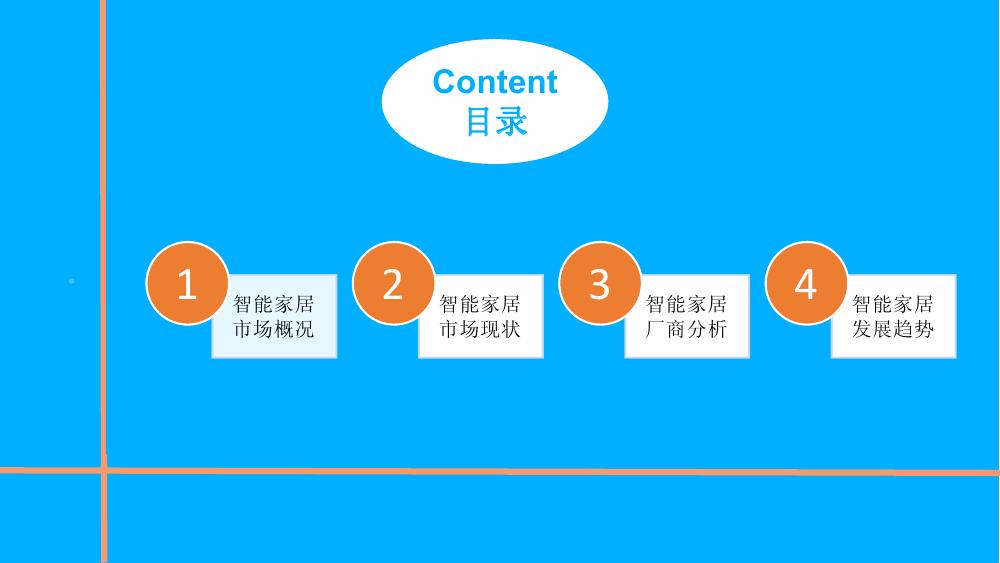 Content
目录

1
智能家居
市场概况

2
智能家居
市场现状

3
智能家居
厂商分析

4
智能家居
发展趋势